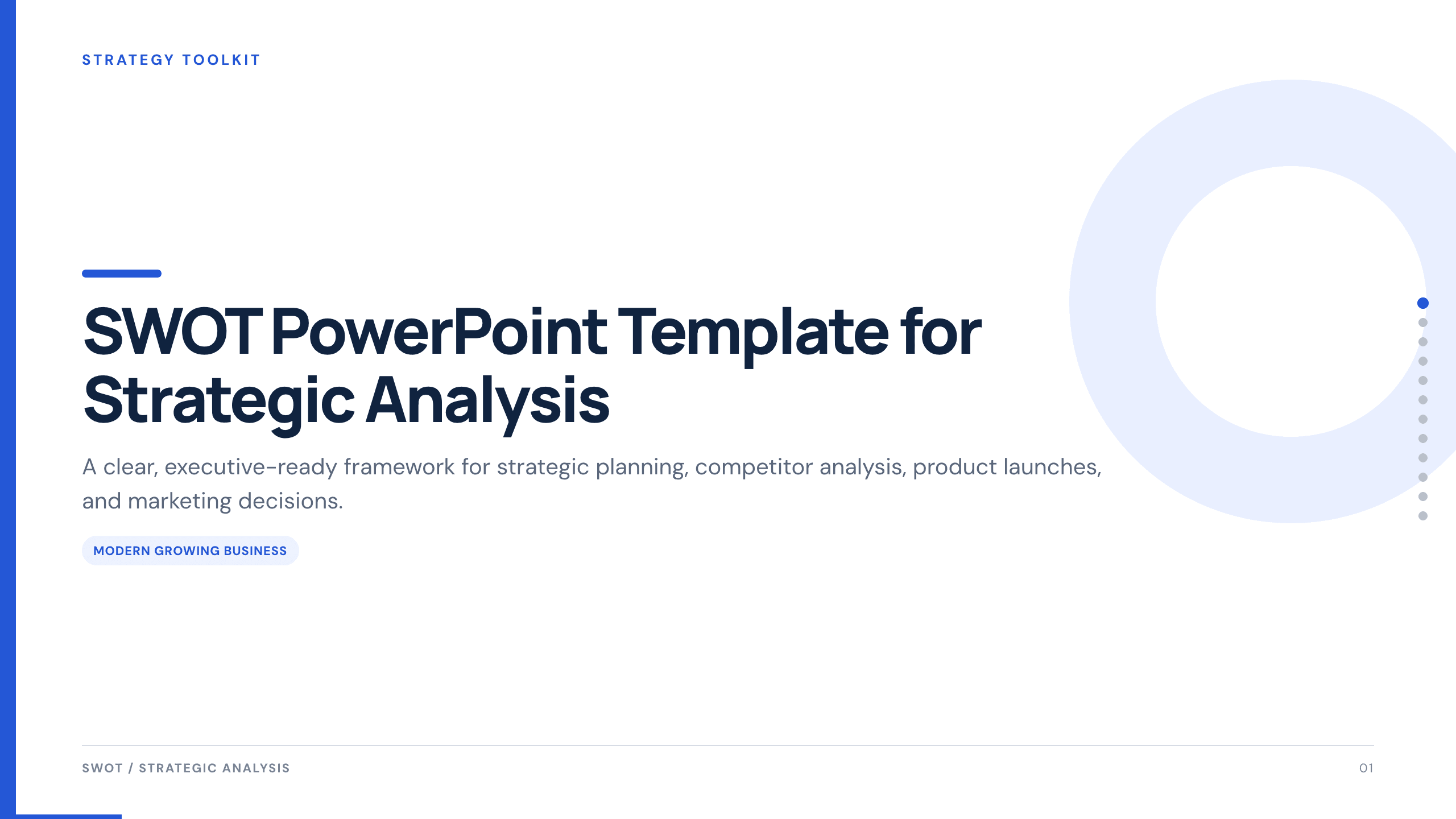 STRATEGY TOOLKIT

SWOT PowerPoint Template for Strategic Analysis

A clear, executive-ready framework for strategic planning, competitor analysis, product launches, and marketing decisions.

MODERN GROWING BUSINESS

SWOT / STRATEGIC ANALYSIS

01